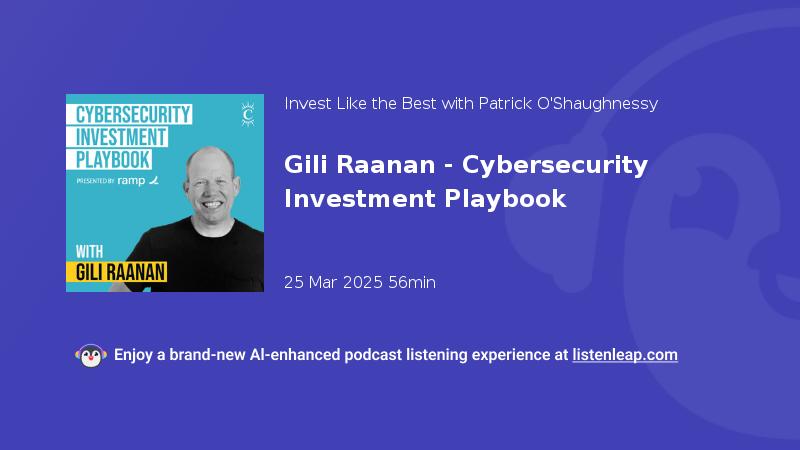 CYBERSECURITY INVESTMENT PLAYBOOK

PRESENTED BY ramp

C

WITH

GILI RAANAN

Invest Like the Best with Patrick O'Shaughnessy

Gili Raanan - Cybersecurity Investment Playbook

25 Mar 2025 56min

Enjoy a brand-new AI-enhanced podcast listening experience at listenleap.com